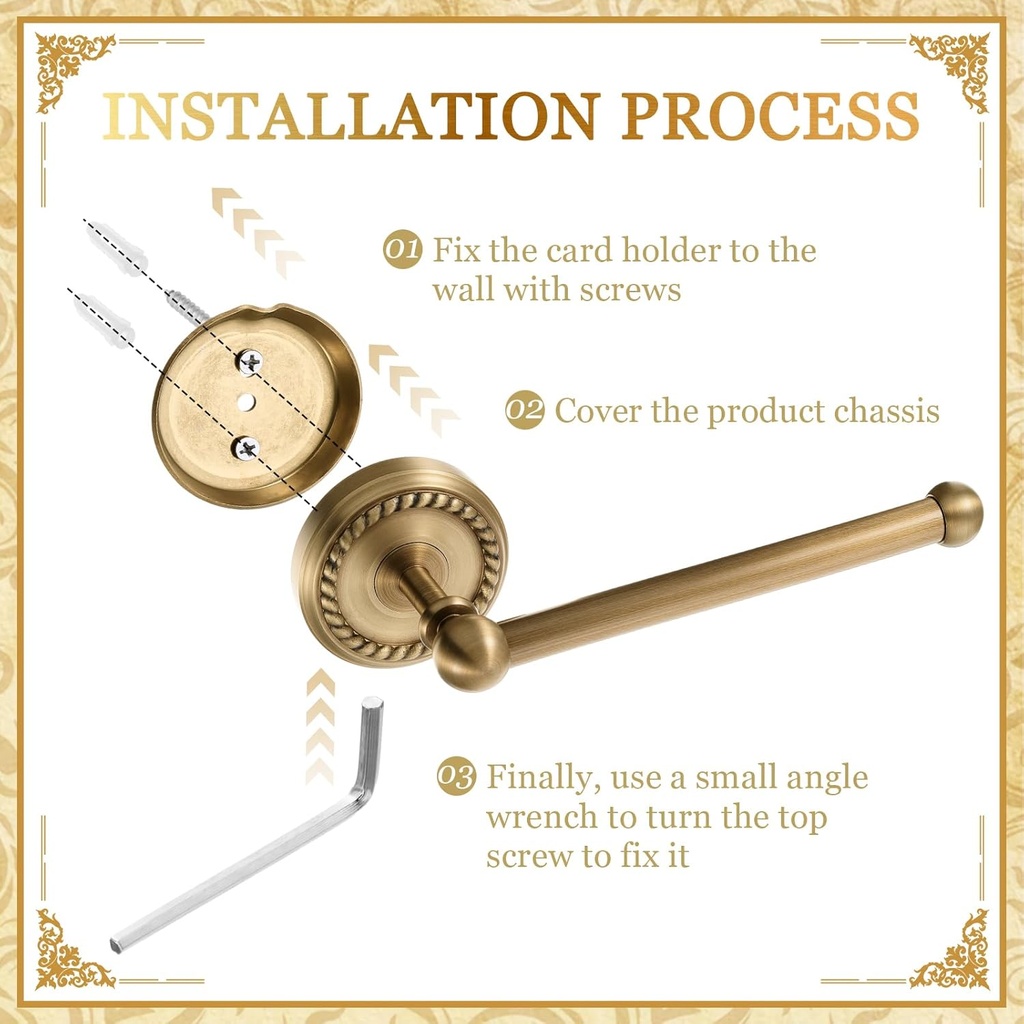 INSTALLATION PROCESS

01 Fix the card holder to the wall with screws

02 Cover the product chassis

03 Finally, use a small angle wrench to turn the top screw to fix it